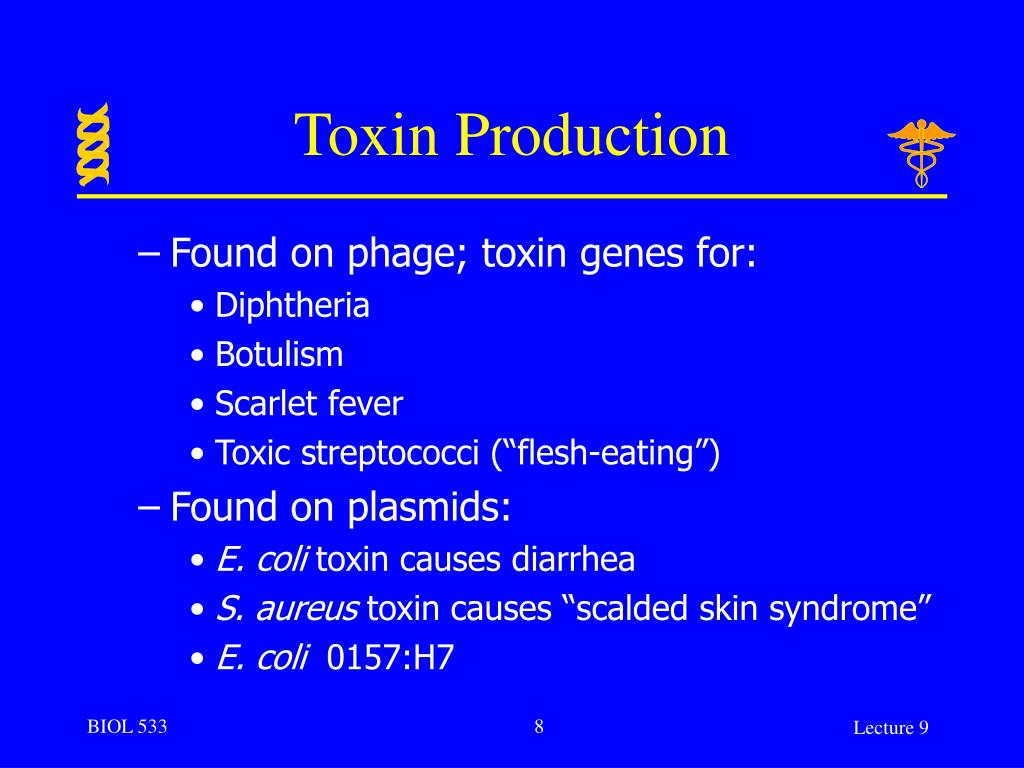 Toxin Production

– Found on phage; toxin genes for:
• Diphtheria
• Botulism
• Scarlet fever
• Toxic streptococci (“flesh-eating”)
– Found on plasmids:
• E. coli toxin causes diarrhea
• S. aureus toxin causes “scalded skin syndrome”
• E. coli 0157:H7

BIOL 533
8
Lecture 9